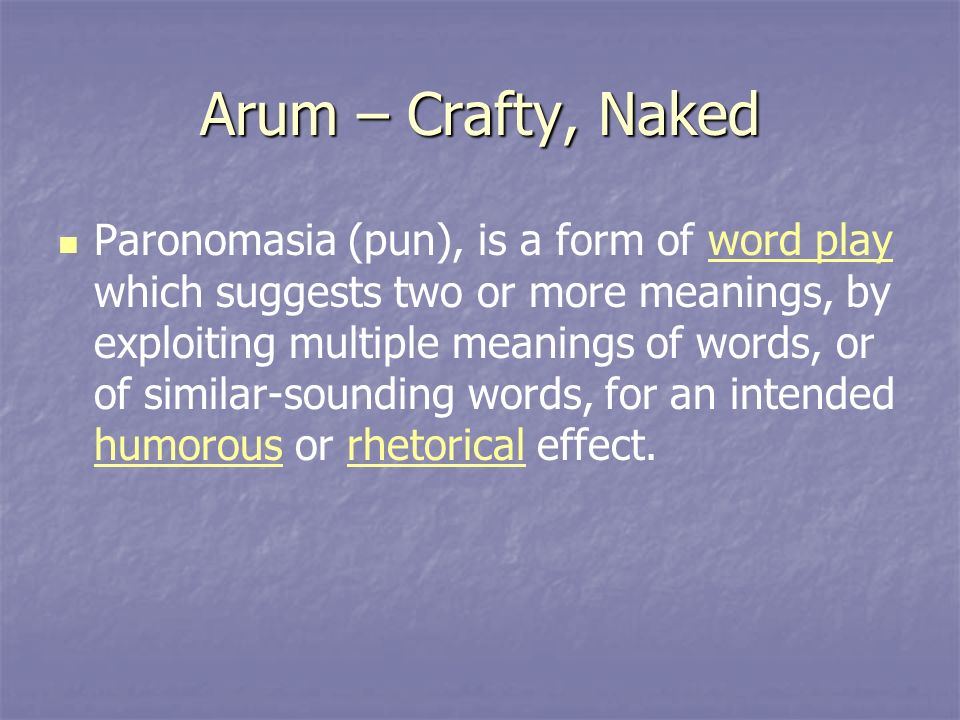 Arum – Crafty, Naked

Paronomasia (pun), is a form of word play which suggests two or more meanings, by exploiting multiple meanings of words, or of similar-sounding words, for an intended humorous or rhetorical effect.